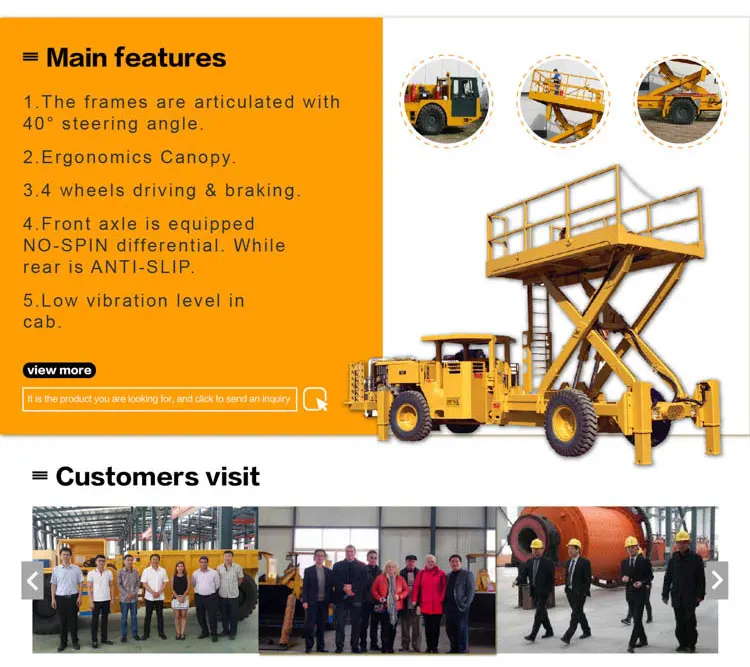 Main features

1.The frames are articulated with 40° steering angle.

2.Ergonomics Canopy.

3.4 wheels driving & braking.

4.Front axle is equipped NO-SPIN differential. While rear is ANTI-SLIP.

5.Low vibration level in cab.

view more

It is the product you are looking for, and click to send an inquiry

Customers visit